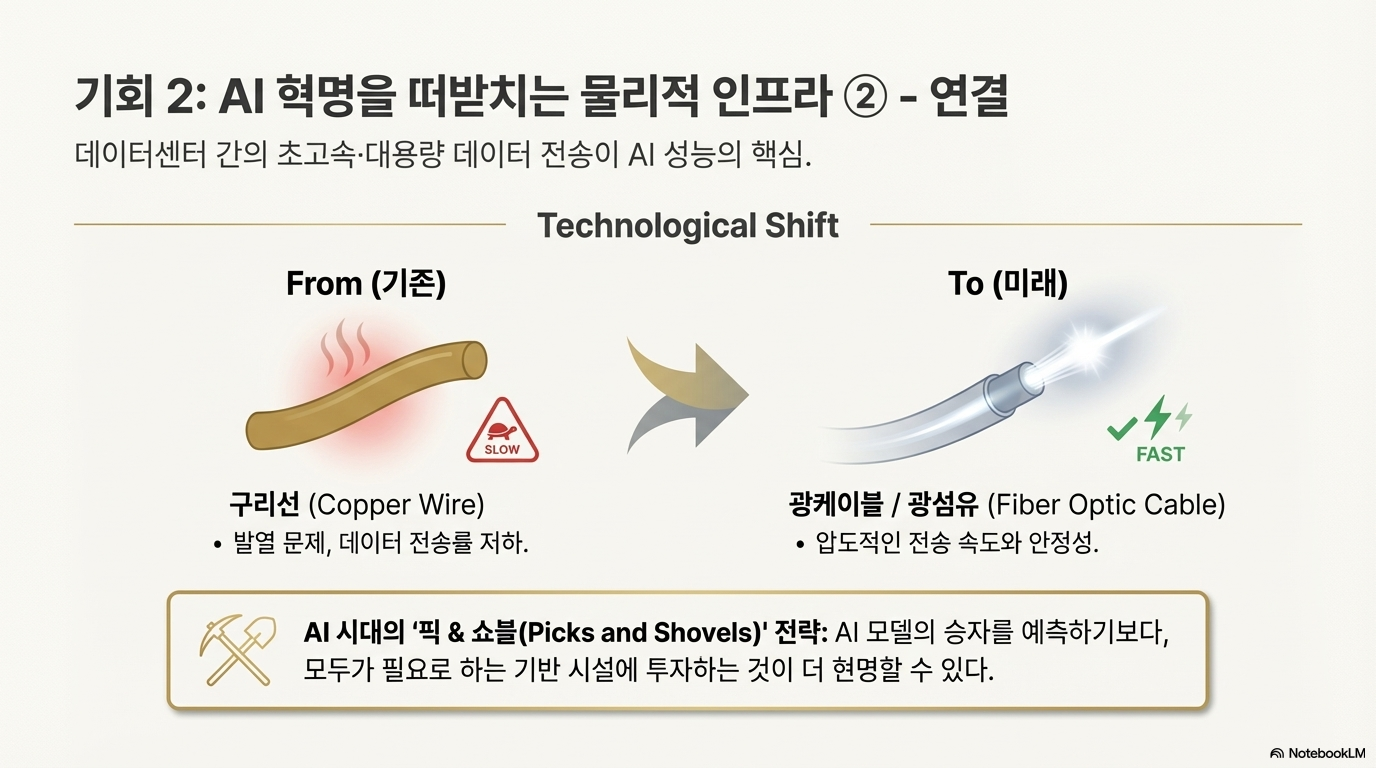 기회 2: AI 혁명을 떠받치는 물리적 인프라 ② - 연결

데이터센터 간의 초고속·대용량 데이터 전송이 AI 성능의 핵심.

Technological Shift

From (기존)

SLOW

구리선 (Copper Wire)

• 발열 문제, 데이터 전송률 저하.

To (미래)

FAST

광케이블 / 광섬유 (Fiber Optic Cable)

• 압도적인 전송 속도와 안정성.

AI 시대의 '픽 & 쇼블(Picks and Shovels)' 전략: AI 모델의 승자를 예측하기보다, 모두가 필요로 하는 기반 시설에 투자하는 것이 더 현명할 수 있다.

NotebookLM